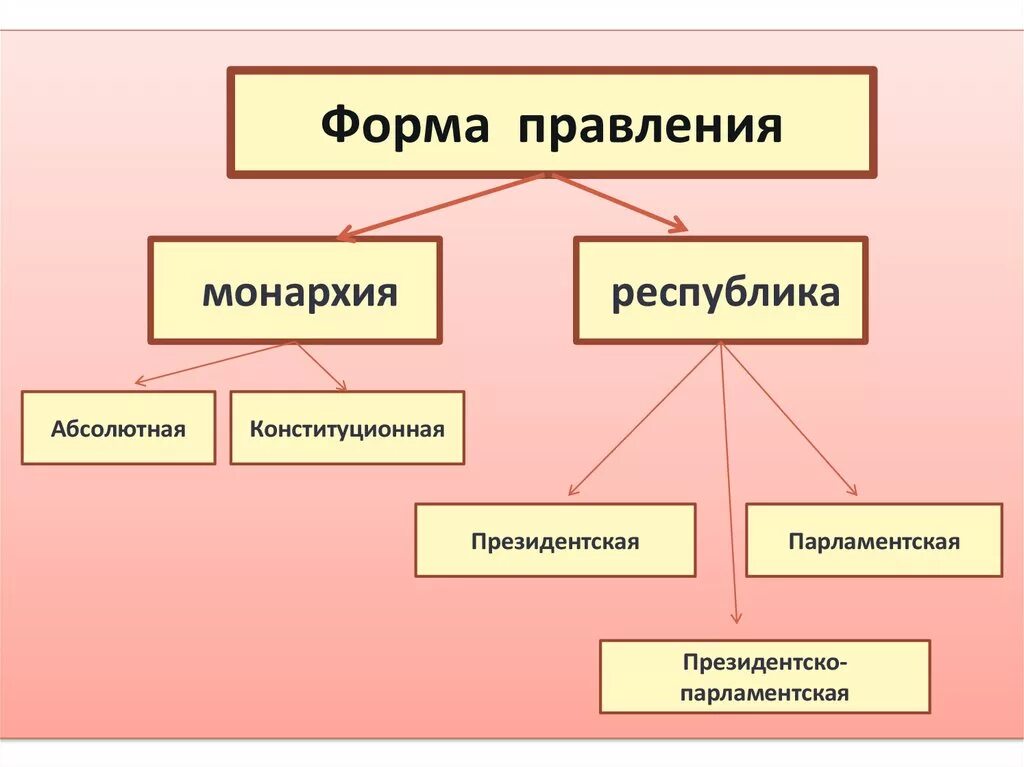 Форма правления

монархия

республика

Абсолютная

Конституционная

Президентская

Парламентская

Президентско-парламентская